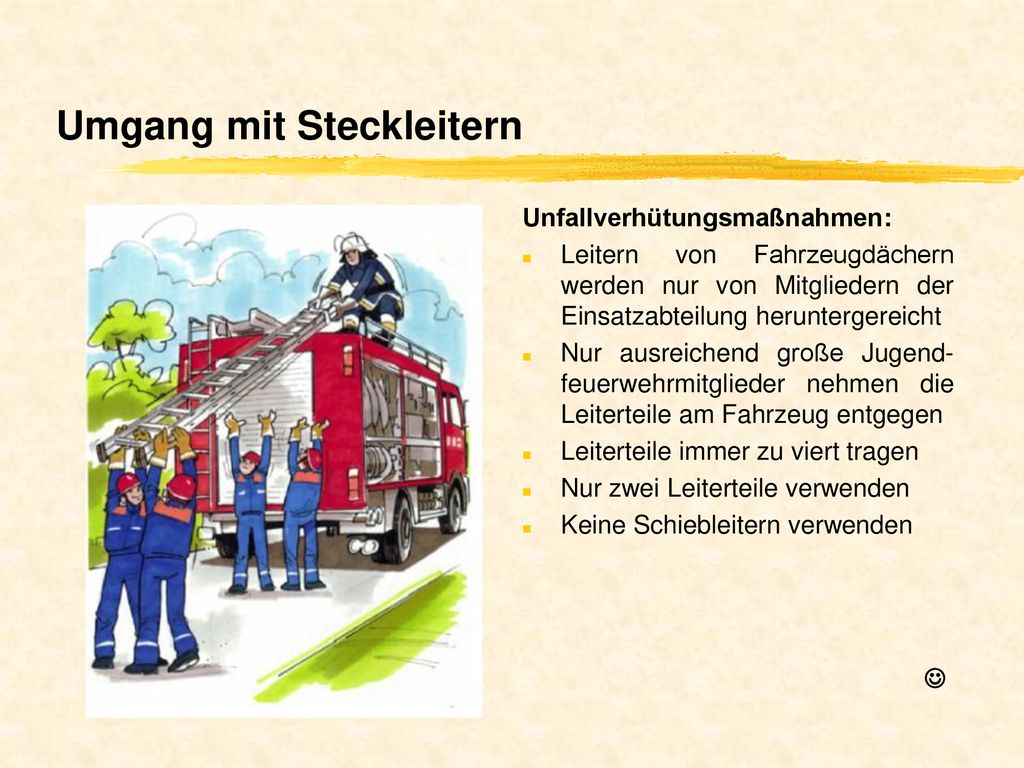 Umgang mit Steckleitern

Unfallverhütungsmaßnahmen:

- Leitern von Fahrzeugdächern werden nur von Mitgliedern der Einsatzabteilung heruntergereicht
- Nur ausreichend große Jugendfeuerwehrmitglieder nehmen die Leiterteile am Fahrzeug entgegen
- Leiterteile immer zu viert tragen
- Nur zwei Leiterteile verwenden
- Keine Schiebleitern verwenden

☺